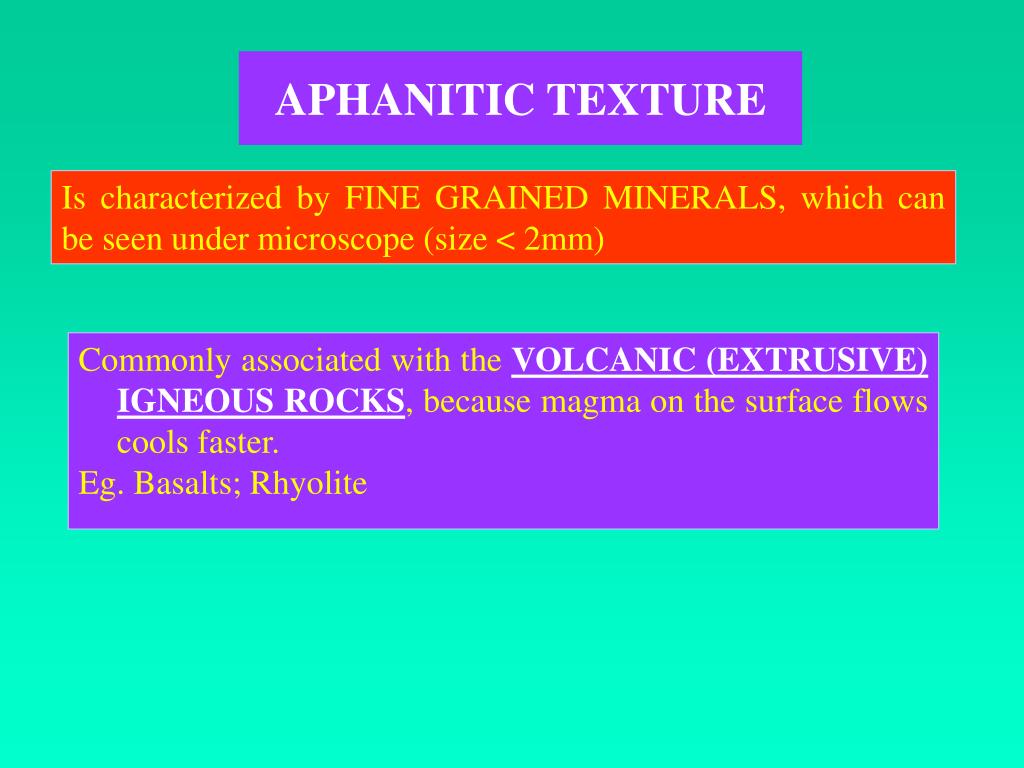 APHANITIC TEXTURE

Is characterized by FINE GRAINED MINERALS, which can be seen under microscope (size < 2mm)

Commonly associated with the VOLCANIC (EXTRUSIVE) IGNEOUS ROCKS, because magma on the surface flows cools faster.
Eg. Basalts; Rhyolite